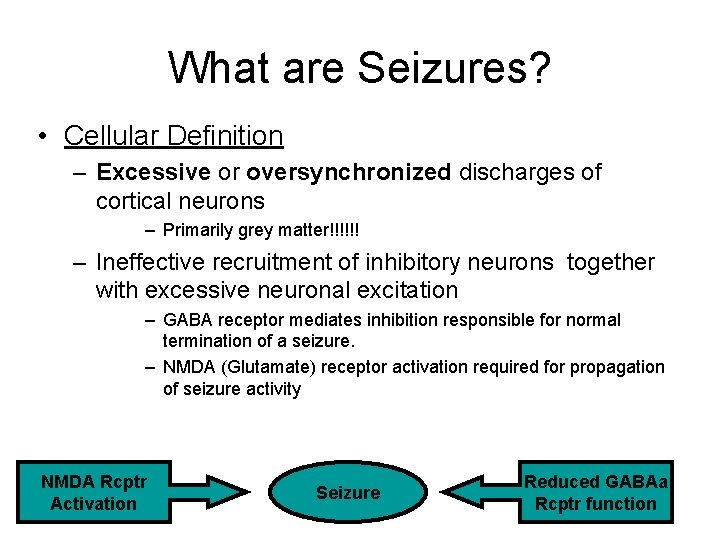 What are Seizures?

• Cellular Definition

– Excessive or oversynchronized discharges of cortical neurons

– Primarily grey matter!!!!!!

– Ineffective recruitment of inhibitory neurons together with excessive neuronal excitation

– GABA receptor mediates inhibition responsible for normal termination of a seizure.

– NMDA (Glutamate) receptor activation required for propagation of seizure activity

NMDA Rcptr Activation

Seizure

Reduced GABAa Rcptr function